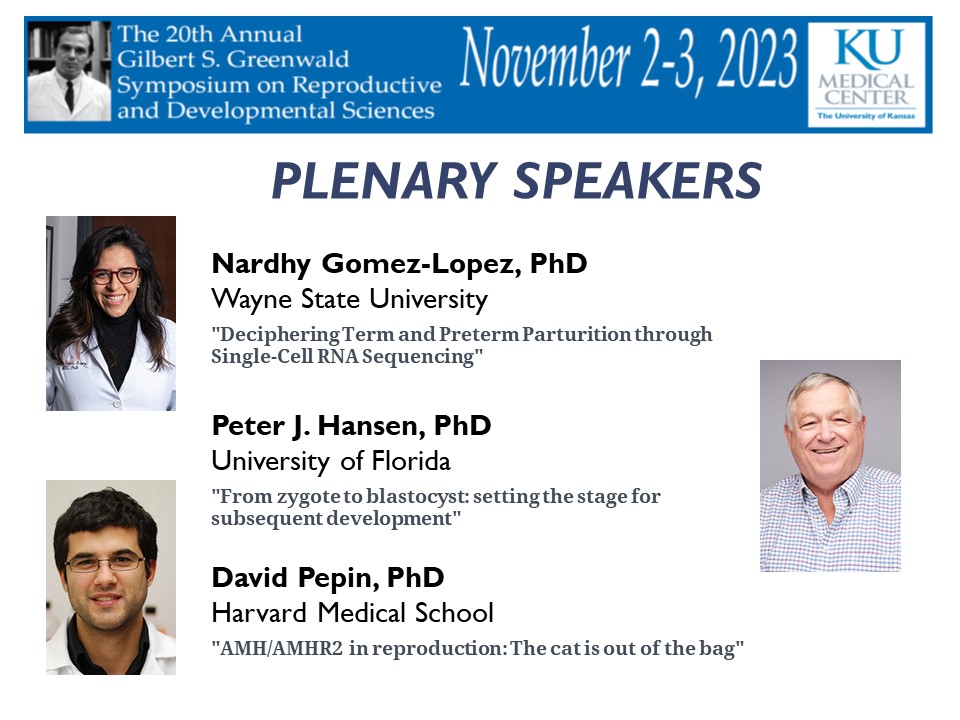 The 20th Annual
Gilbert S. Greenwald
Symposium on Reproductive
and Developmental Sciences

November 2-3, 2023

KU
MEDICAL
CENTER
The University of Kansas

PLENARY SPEAKERS

Nardhy Gomez-Lopez, PhD
Wayne State University
"Deciphering Term and Preterm Parturition through Single-Cell RNA Sequencing"

Peter J. Hansen, PhD
University of Florida
"From zygote to blastocyst: setting the stage for subsequent development"

David Pepin, PhD
Harvard Medical School
"AMH/AMHR2 in reproduction: The cat is out of the bag"